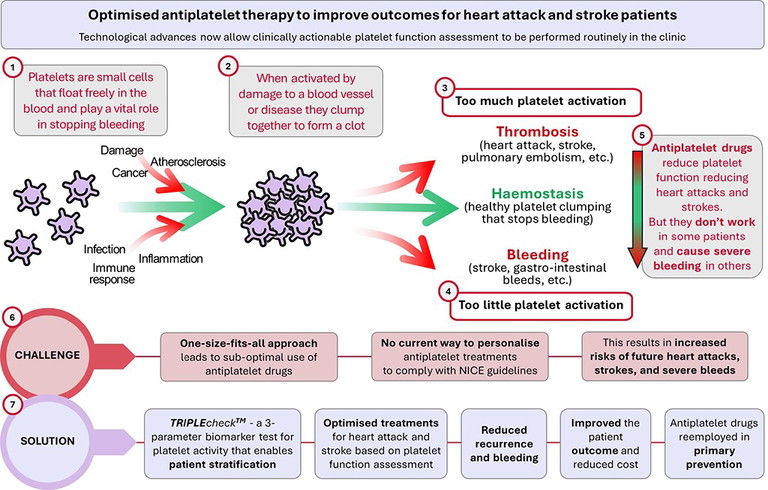 Optimised antiplatelet therapy to improve outcomes for heart attack and stroke patients

Technological advances now allow clinically actionable platelet function assessment to be performed routinely in the clinic

1

Platelets are small cells that float freely in the blood and play a vital role in stopping bleeding

2

When activated by damage to a blood vessel or disease they clump together to form a clot

Damage

Atherosclerosis

Cancer

Infection

Inflammation

Immune response

3

Too much platelet activation

Thrombosis
(heart attack, stroke, pulmonary embolism, etc.)

Haemostasis
(healthy platelet clumping that stops bleeding)

Bleeding
(stroke, gastro-intestinal bleeds, etc.)

4

Too little platelet activation

5

Antiplatelet drugs reduce platelet function reducing heart attacks and strokes.
But they don't work in some patients and cause severe bleeding in others

6

CHALLENGE

One-size-fits-all approach leads to sub-optimal use of antiplatelet drugs

No current way to personalise antiplatelet treatments to comply with NICE guidelines

This results in increased risks of future heart attacks, strokes, and severe bleeds

7

SOLUTION

TRIPLEcheck$^{TM}$ - a 3-parameter biomarker test for platelet activity that enables patient stratification

Optimised treatments for heart attack and stroke based on platelet function assessment

Reduced recurrence and bleeding

Improved the patient outcome and reduced cost

Antiplatelet drugs reemployed in primary prevention